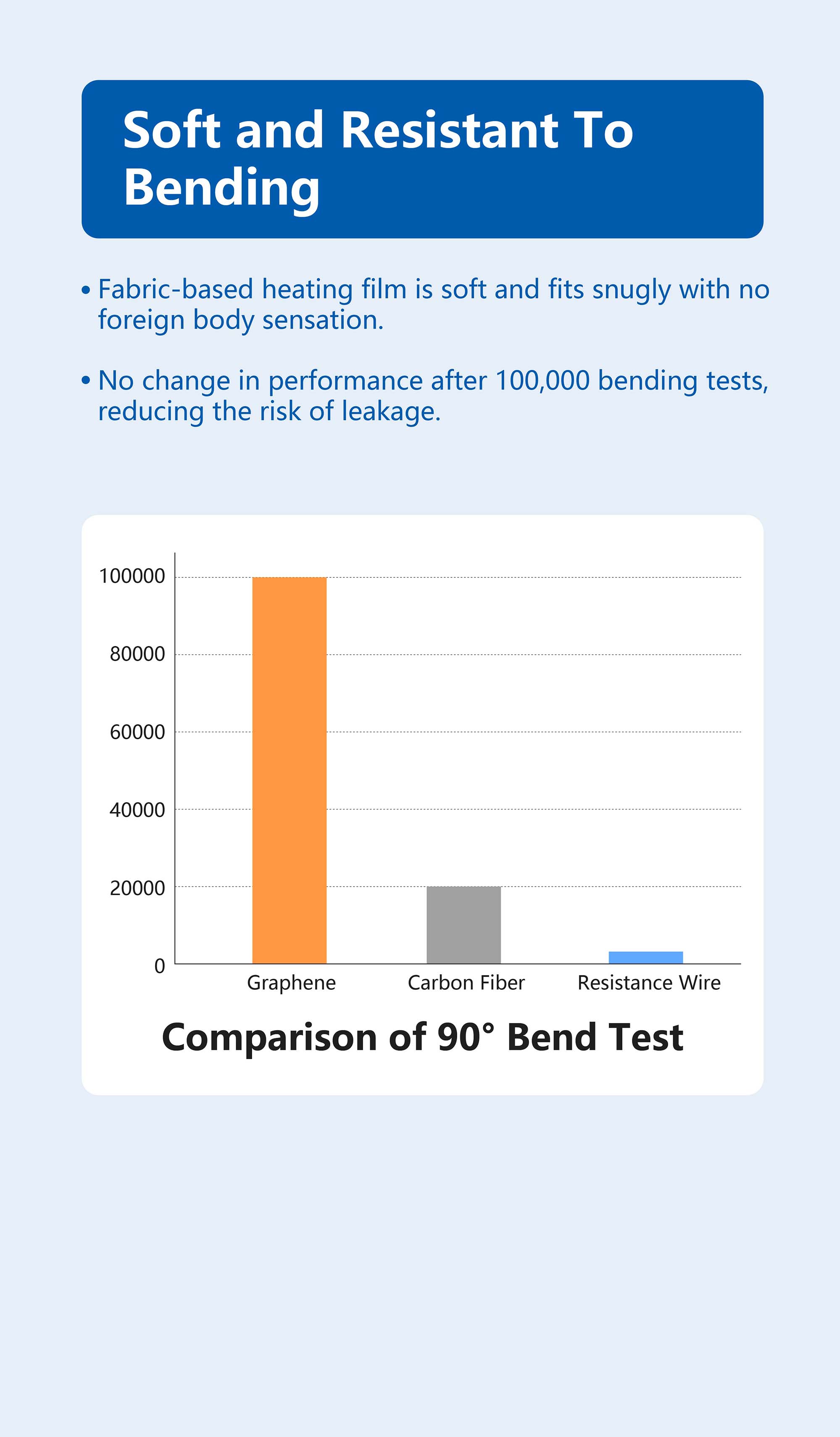 Soft and Resistant To Bending

• Fabric-based heating film is soft and fits snugly with no foreign body sensation.

• No change in performance after 100,000 bending tests, reducing the risk of leakage.

100000
80000
60000
40000
20000
0

Graphene
Carbon Fiber
Resistance Wire

Comparison of 90° Bend Test